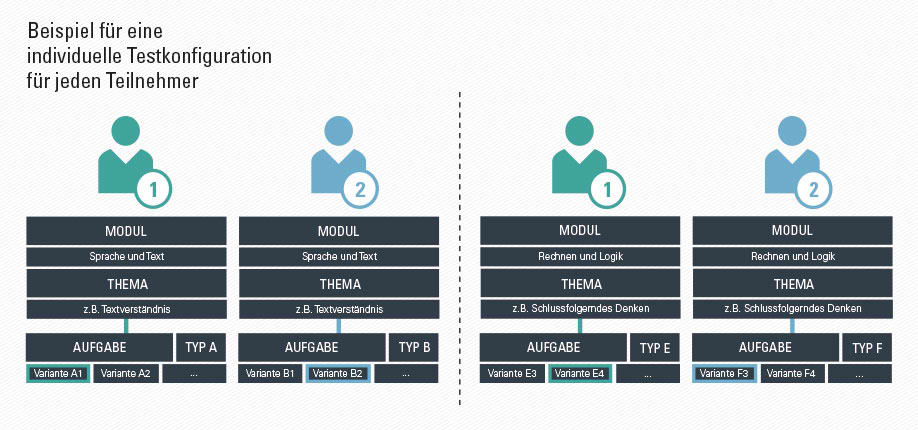 Beispiel für eine individuelle Testkonfiguration für jeden Teilnehmer

1

MODUL

Sprache und Text

THEMA

z.B. Textverständnis

AUFGABE

TYP A

Variante A1

Variante A2

...

2

MODUL

Sprache und Text

THEMA

z.B. Textverständnis

AUFGABE

TYP B

Variante B1

Variante B2

...

1

MODUL

Rechnen und Logik

THEMA

z.B. Schlussfolgerndes Denken

AUFGABE

TYP E

Variante E3

Variante E4

...

2

MODUL

Rechnen und Logik

THEMA

z.B. Schlussfolgerndes Denken

AUFGABE

TYP F

Variante F3

Variante F4

...